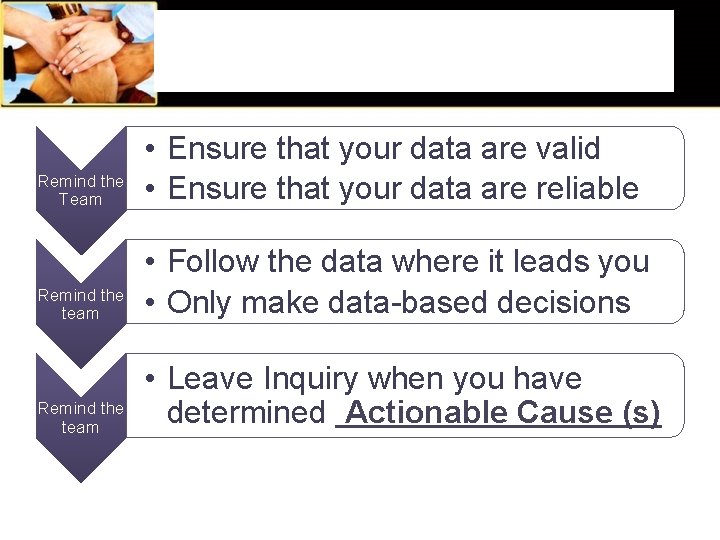 Remind the Team

• Ensure that your data are valid
• Ensure that your data are reliable

Remind the team

• Follow the data where it leads you
• Only make data-based decisions

Remind the team

• Leave Inquiry when you have determined Actionable Cause (s)